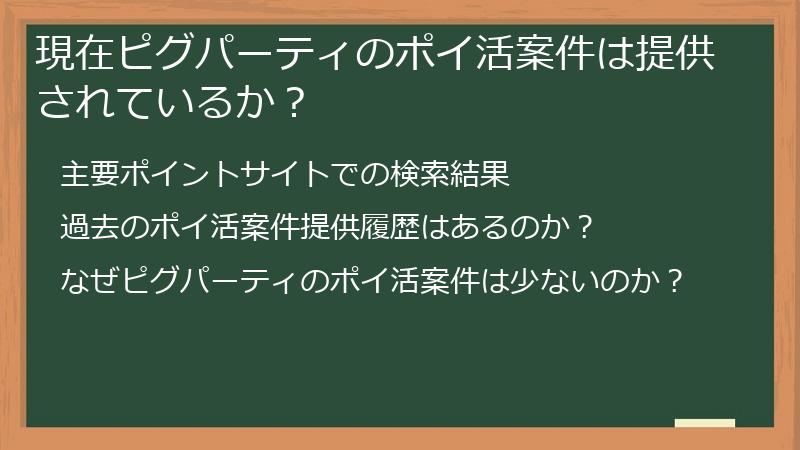 現在ピグパーティのポイ活案件は提供されているか？

主要ポイントサイトでの検索結果

過去のポイ活案件提供履歴はあるのか？

なぜピグパーティのポイ活案件は少ないのか？